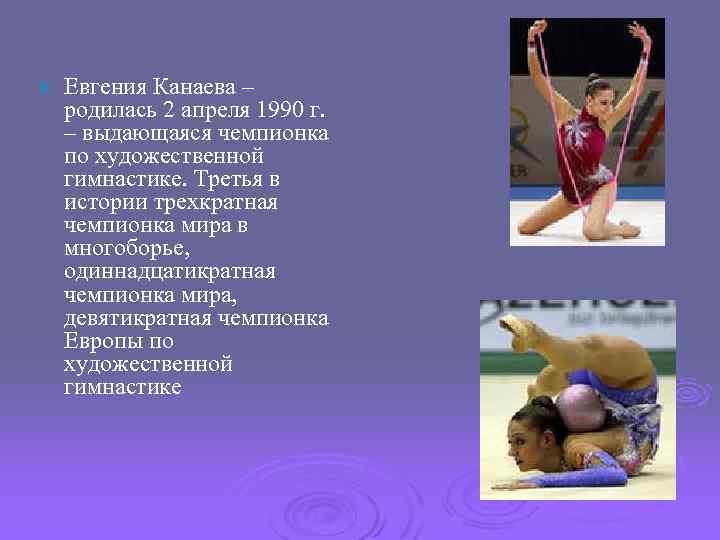 Евгения Канаева – родилась 2 апреля 1990 г. – выдающаяся чемпионка по художественной гимнастике. Третья в истории трехкратная чемпионка мира в многоборье, одиннадцатикратная чемпионка мира, девятикратная чемпионка Европы по художественной гимнастике